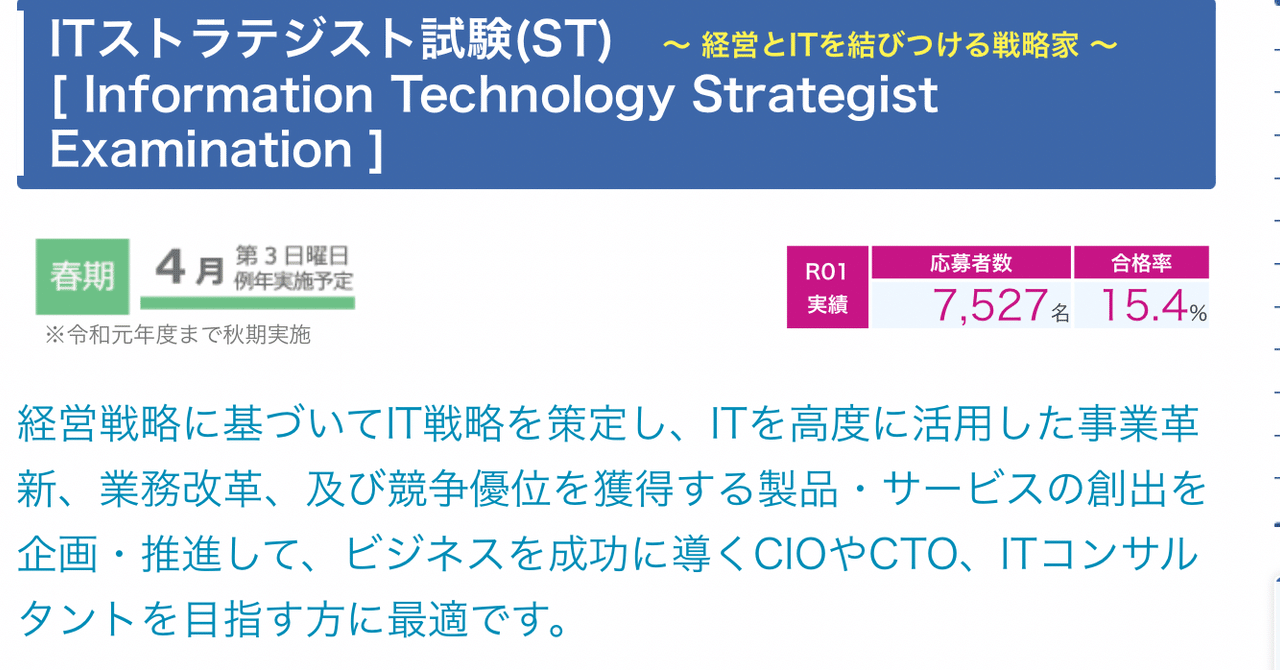 ITストラテジスト試験(ST) 〜 経営とITを結びつける戦略家 〜
[ Information Technology Strategist Examination ]

春期 4月 第３日曜日 例年実施予定
※令和元年度まで秋期実施

| R01 実績 | 応募者数 | 合格率 |
|---|---|---|
| | 7,527名 | 15.4% |

経営戦略に基づいてIT戦略を策定し、ITを高度に活用した事業革新、業務改革、及び競争優位を獲得する製品・サービスの創出を企画・推進して、ビジネスを成功に導くCIOやCTO、ITコンサルタントを目指す方に最適です。